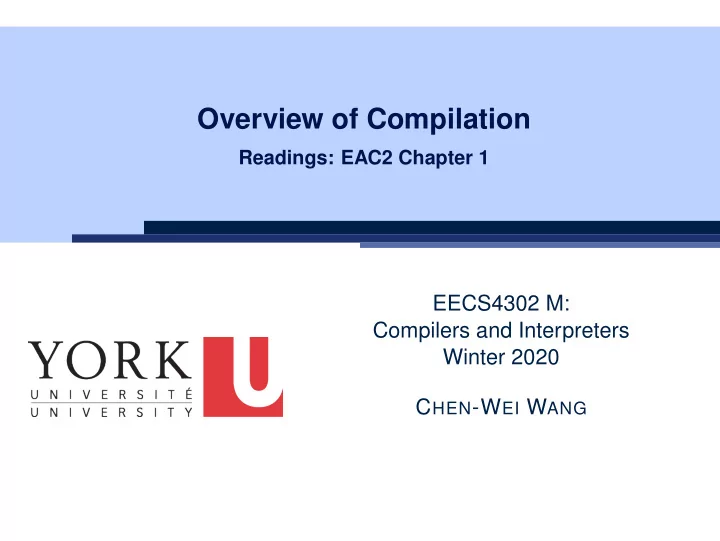 Overview of Compilation

Readings: EAC2 Chapter 1

YORK U
UNIVERSITÉ
UNIVERSITY

EECS4302 M:
Compilers and Interpreters
Winter 2020

CHEN-WEI WANG